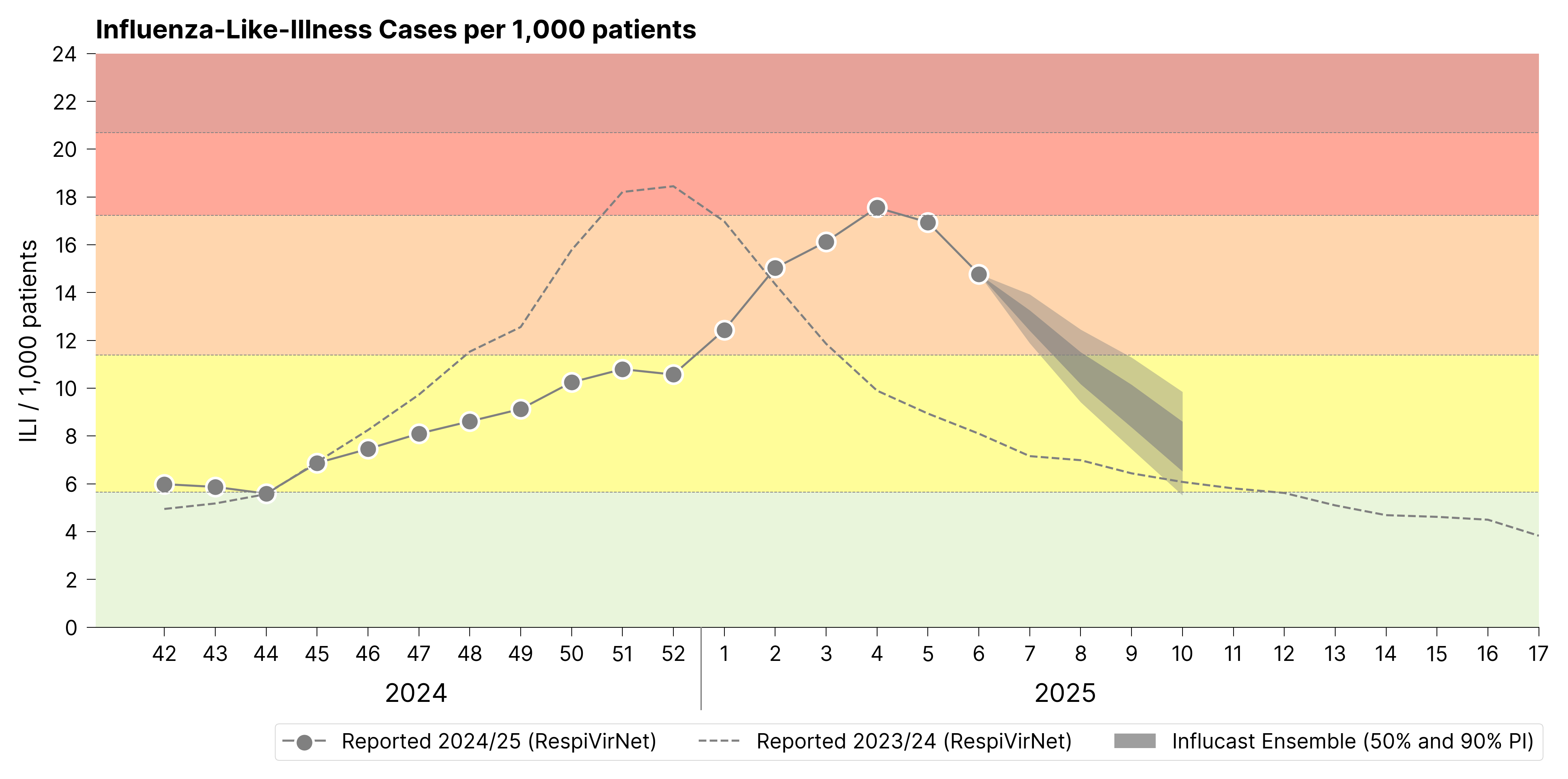 Influenza-Like-Illness Cases per 1,000 patients

ILI / 1,000 patients

24
22
20
18
16
14
12
10
8
6
4
2
0

42 43 44 45 46 47 48 49 50 51 52 1 2 3 4 5 6 7 8 9 10 11 12 13 14 15 16 17

2024

2025

Reported 2024/25 (RespiVirNet)
Reported 2023/24 (RespiVirNet)
Influcast Ensemble (50% and 90% PI)